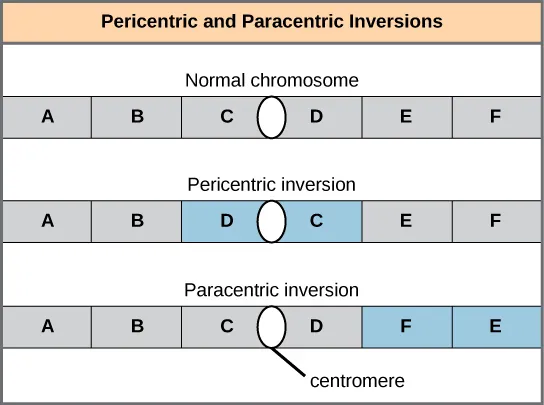 Pericentric and Paracentric Inversions

Normal chromosome

A B C D E F

Pericentric inversion

A B D C E F

Paracentric inversion

A B C D F E

centromere